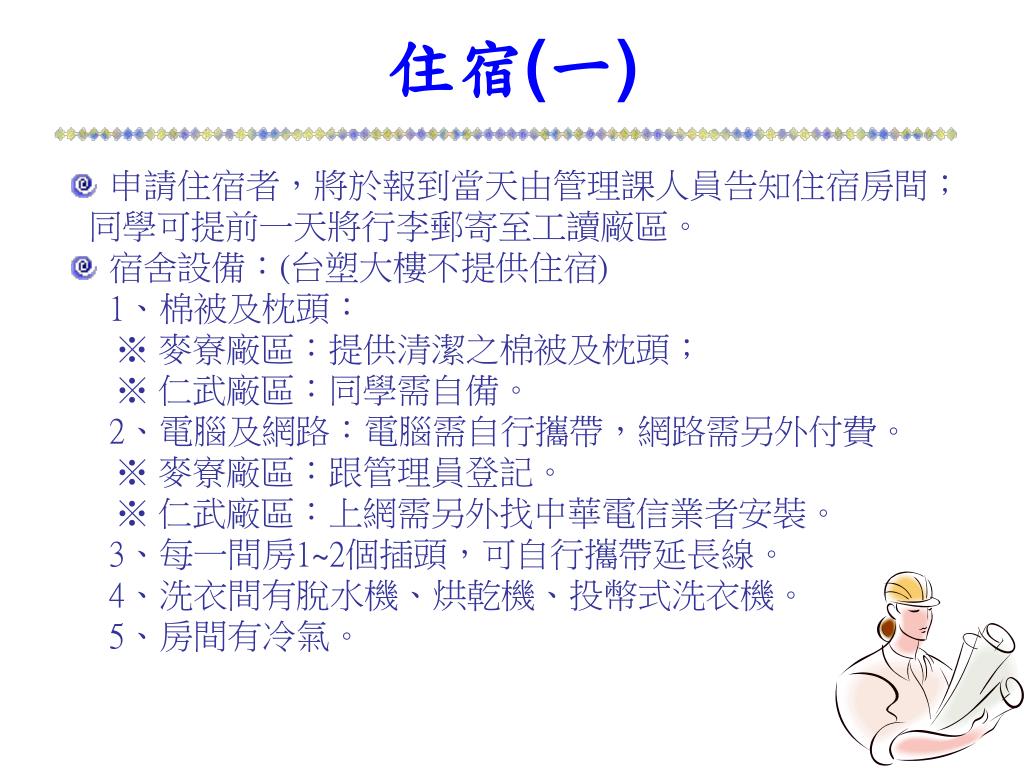 住宿(一)

申請住宿者，將於報到當天由管理課人員告知住宿房間；同學可提前一天將行李郵寄至工讀廠區。

宿舍設備：(台塑大樓不提供住宿)
1、棉被及枕頭：
※ 麥寮廠區：提供清潔之棉被及枕頭；
※ 仁武廠區：同學需自備。
2、電腦及網路：電腦需自行攜帶，網路需另外付費。
※ 麥寮廠區：跟管理員登記。
※ 仁武廠區：上網需另外找中華電信業者安裝。
3、每一間房1~2個插頭，可自行攜帶延長線。
4、洗衣間有脫水機、烘乾機、投幣式洗衣機。
5、房間有冷氣。